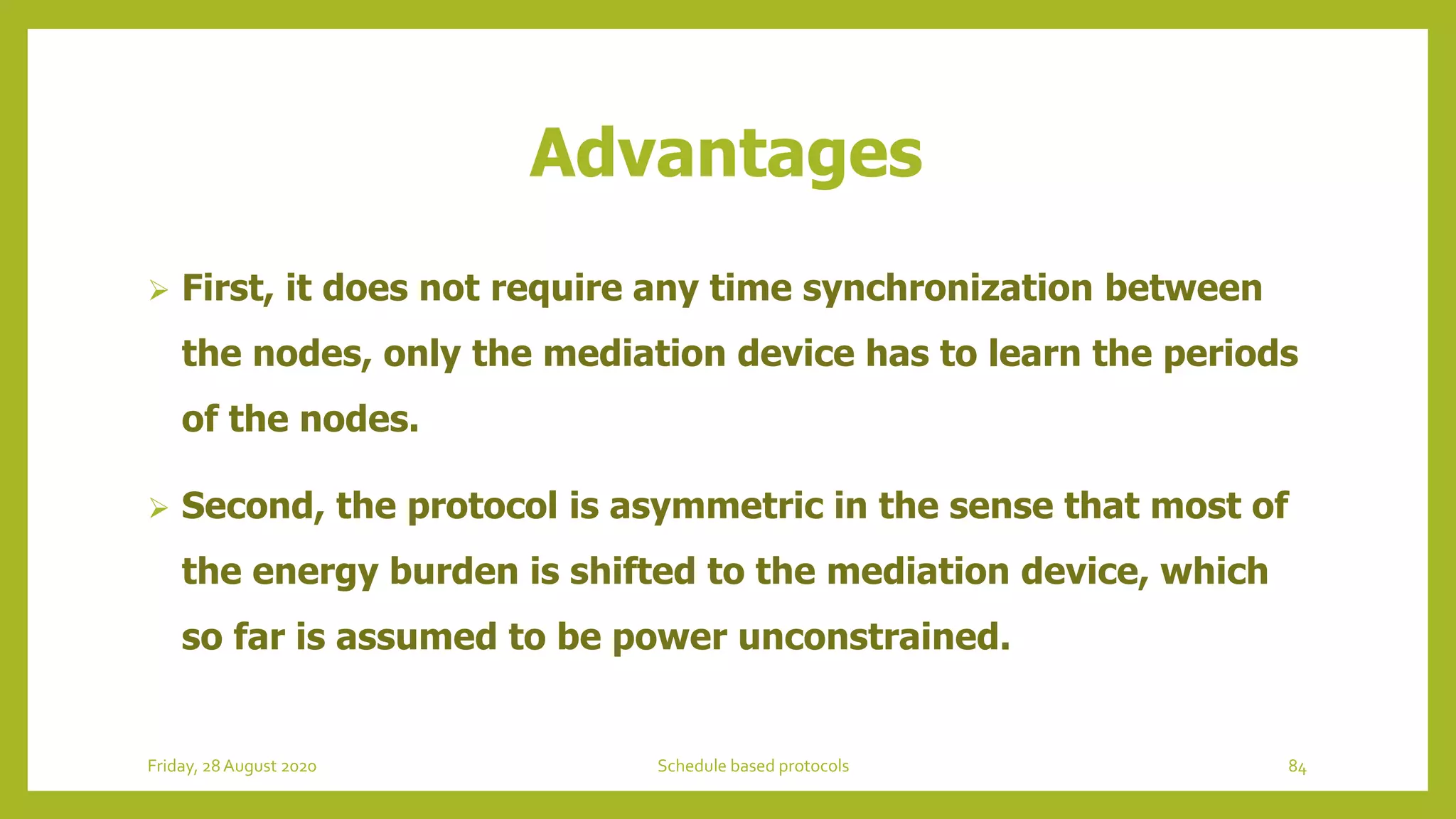 Advantages

➢ First, it does not require any time synchronization between the nodes, only the mediation device has to learn the periods of the nodes.

➢ Second, the protocol is asymmetric in the sense that most of the energy burden is shifted to the mediation device, which so far is assumed to be power unconstrained.

Friday, 28 August 2020

Schedule based protocols

84